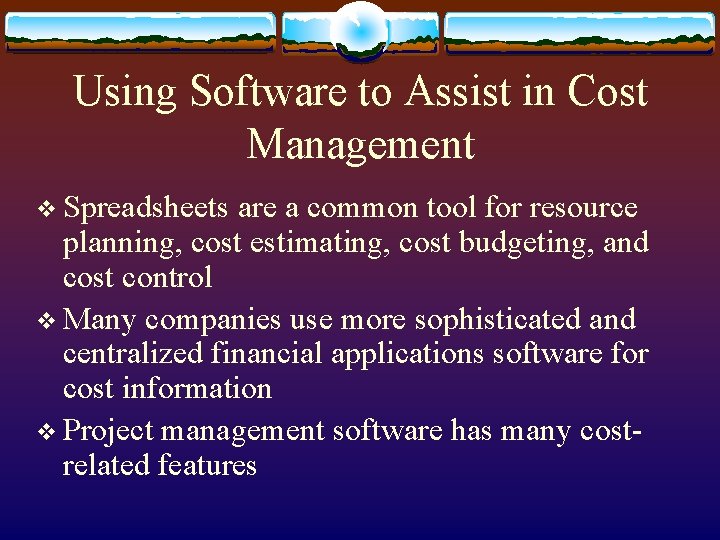 Using Software to Assist in Cost Management

❖ Spreadsheets are a common tool for resource planning, cost estimating, cost budgeting, and cost control

❖ Many companies use more sophisticated and centralized financial applications software for cost information

❖ Project management software has many cost-related features